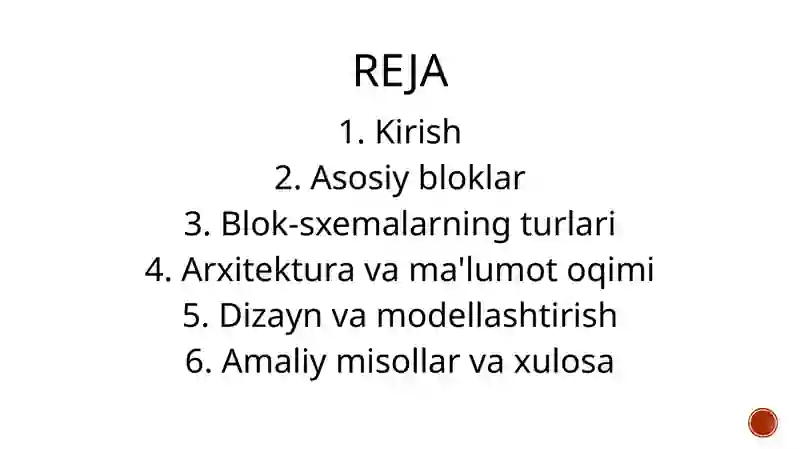 REJA

1. Kirish
2. Asosiy bloklar
3. Blok-sxemalarning turlari
4. Arxitektura va ma'lumot oqimi
5. Dizayn va modellashtirish
6. Amaliy misollar va xulosa